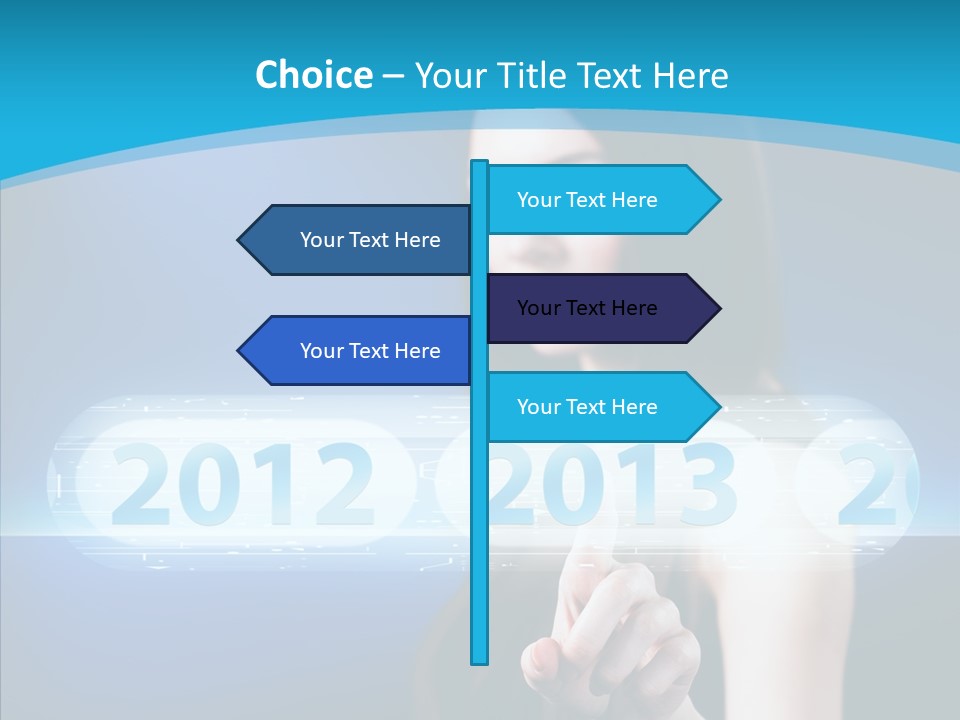 Choice – Your Title Text Here

Your Text Here

Your Text Here

Your Text Here

Your Text Here

Your Text Here

2012 2013 2